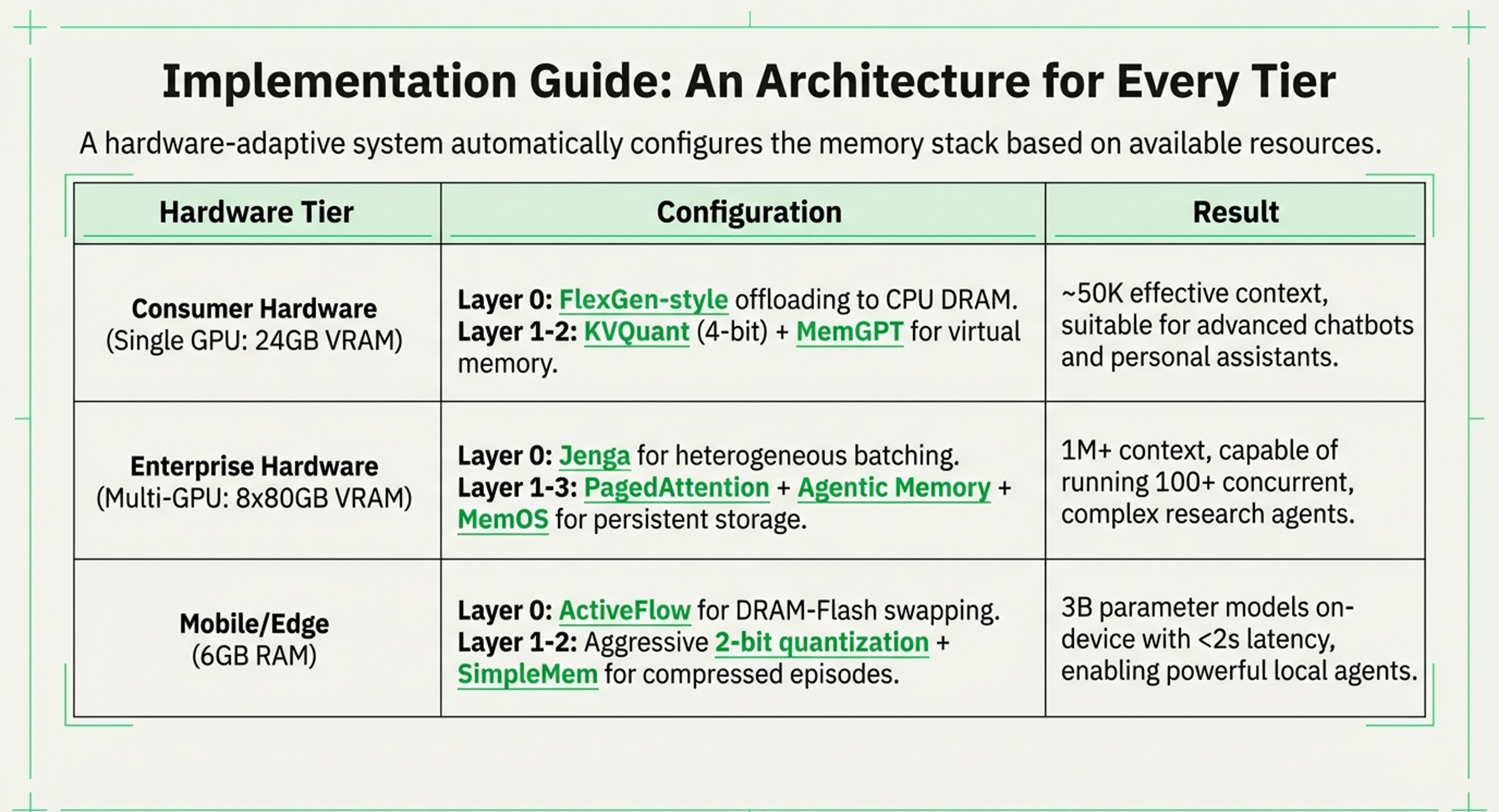 Implementation Guide: An Architecture for Every Tier

A hardware-adaptive system automatically configures the memory stack based on available resources.

| Hardware Tier | Configuration | Result |
|---|---|---|
| Consumer Hardware (Single GPU: 24GB VRAM) | Layer 0: FlexGen-style offloading to CPU DRAM. Layer 1-2: KVQuant (4-bit) + MemGPT for virtual memory. | ~50K effective context, suitable for advanced chatbots and personal assistants. |
| Enterprise Hardware (Multi-GPU: 8x80GB VRAM) | Layer 0: Jenga for heterogeneous batching. Layer 1-3: PagedAttention + Agentic Memory + MemOS for persistent storage. | 1M+ context, capable of running 100+ concurrent, complex research agents. |
| Mobile/Edge (6GB RAM) | Layer 0: ActiveFlow for DRAM-Flash swapping. Layer 1-2: Aggressive 2-bit quantization + SimpleMem for compressed episodes. | 3B parameter models on-device with <2s latency, enabling powerful local agents. |